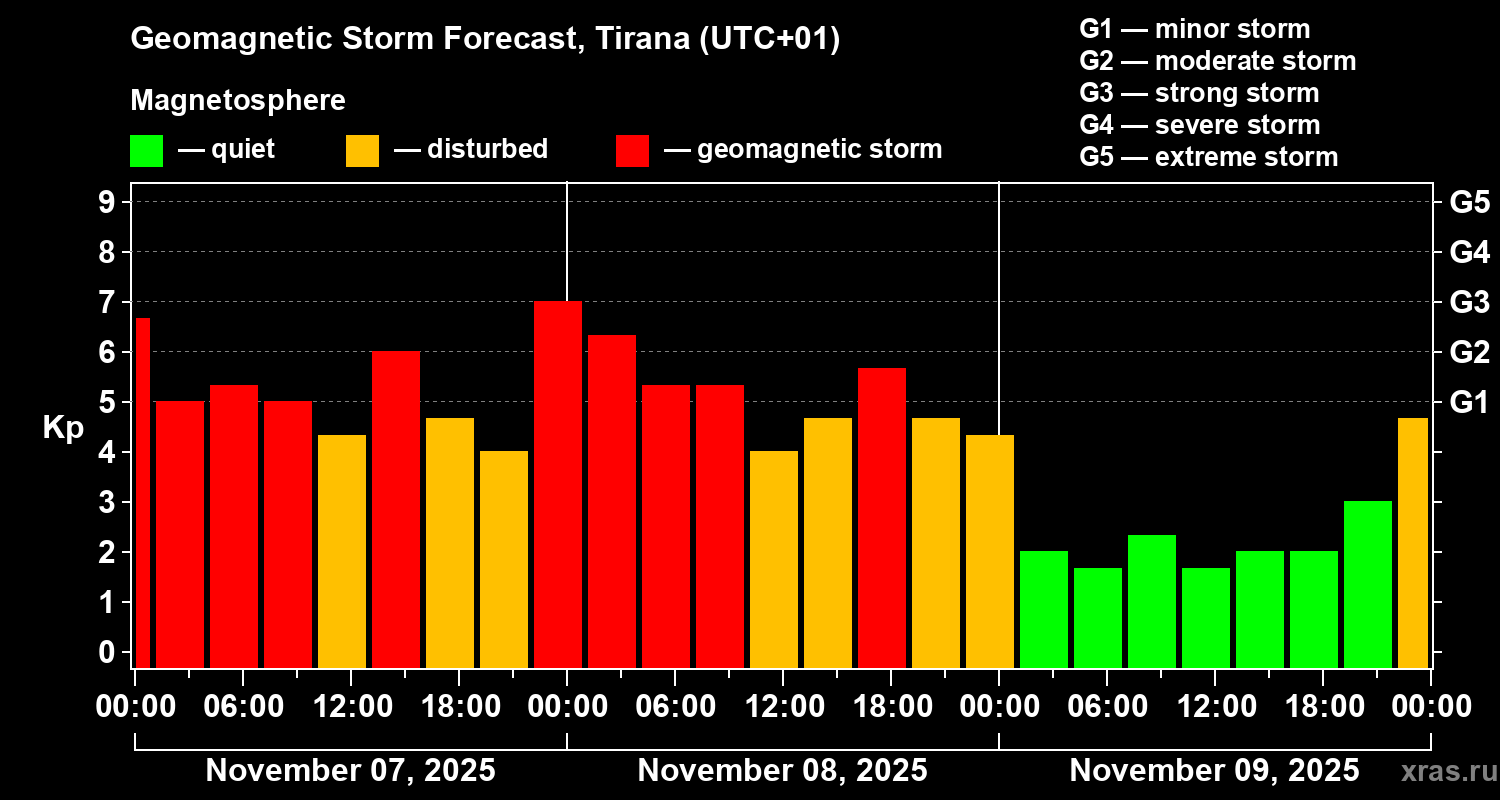 Geomagnetic Storm Forecast, Tirana (UTC+01)

Magnetosphere

— quiet — disturbed — geomagnetic storm

G1 — minor storm
G2 — moderate storm
G3 — strong storm
G4 — severe storm
G5 — extreme storm

Kp

9
8
7
6
5
4
3
2
1
0

G5
G4
G3
G2
G1

00:00 06:00 12:00 18:00 00:00 06:00 12:00 18:00 00:00 06:00 12:00 18:00 00:00

November 07, 2025
November 08, 2025
November 09, 2025

xras.ru